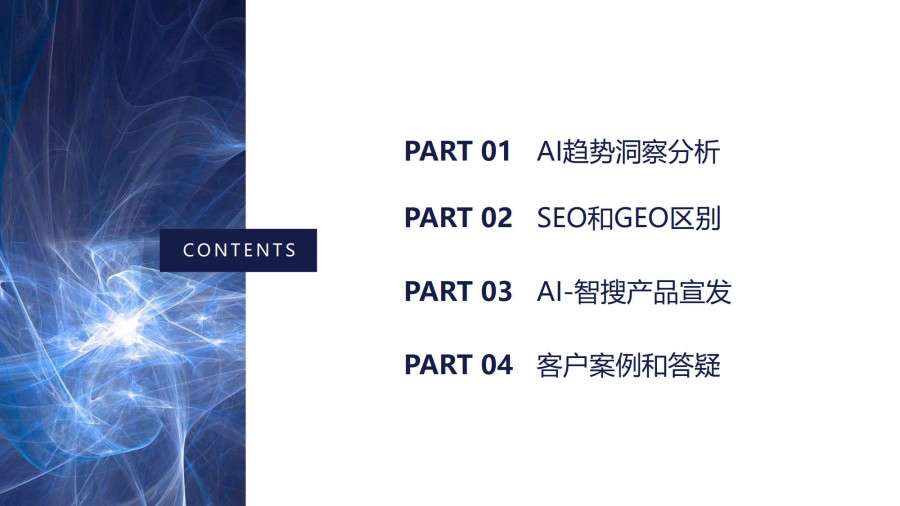 CONTENTS

PART 01 AI趋势洞察分析

PART 02 SEO和GEO区别

PART 03 AI-智搜产品宣发

PART 04 客户案例和答疑